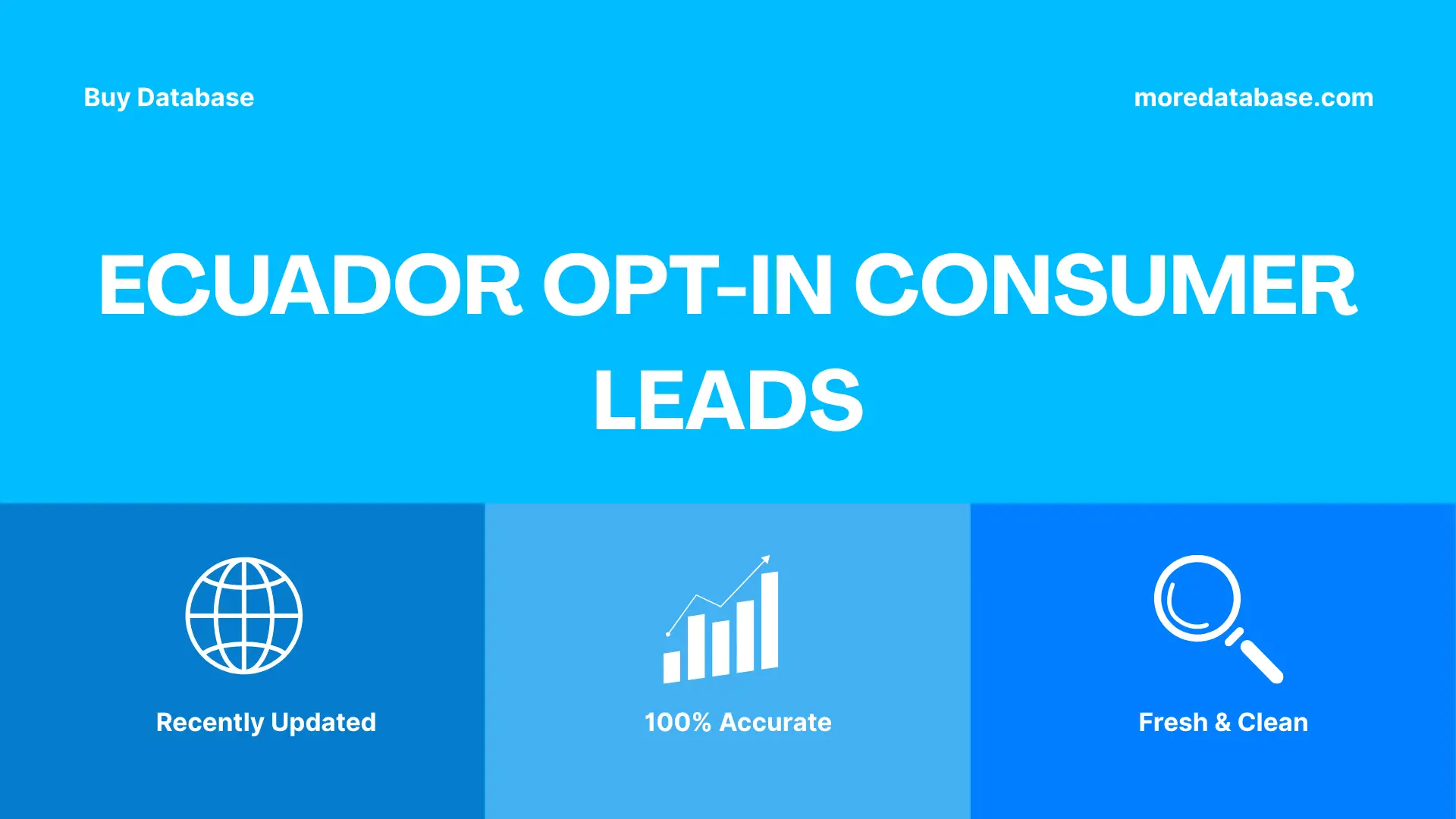 Buy Database

moredatabase.com

ECUADOR OPT-IN CONSUMER LEADS

Recently Updated

100% Accurate

Fresh & Clean